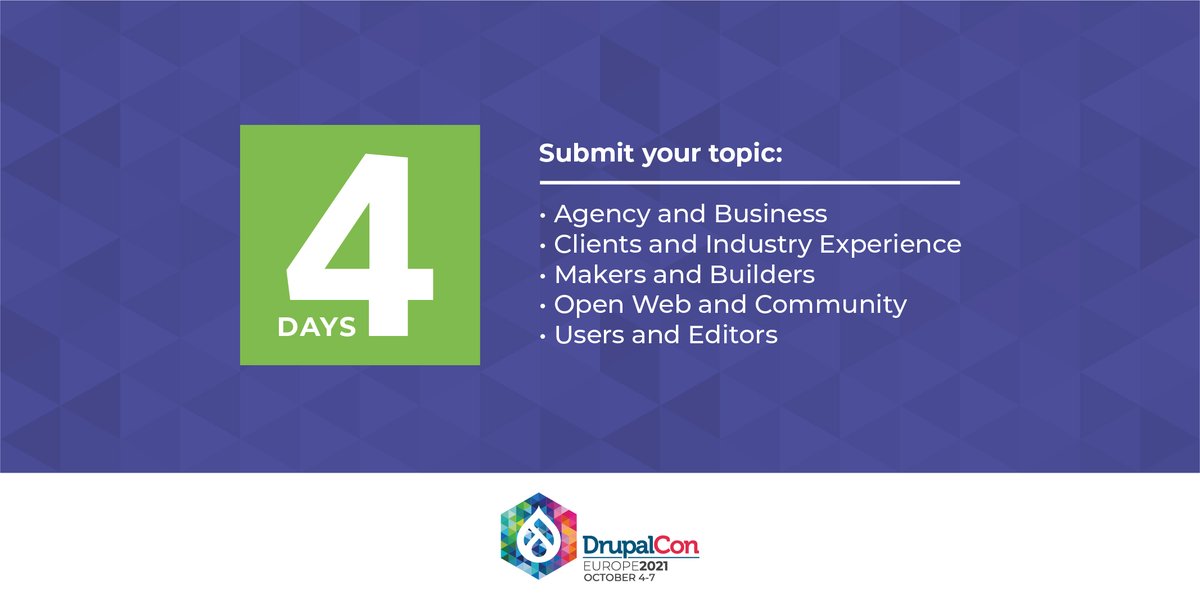 4
DAYS

Submit your topic:

• Agency and Business
• Clients and Industry Experience
• Makers and Builders
• Open Web and Community
• Users and Editors

DrupalCon
EUROPE2021
OCTOBER 4-7